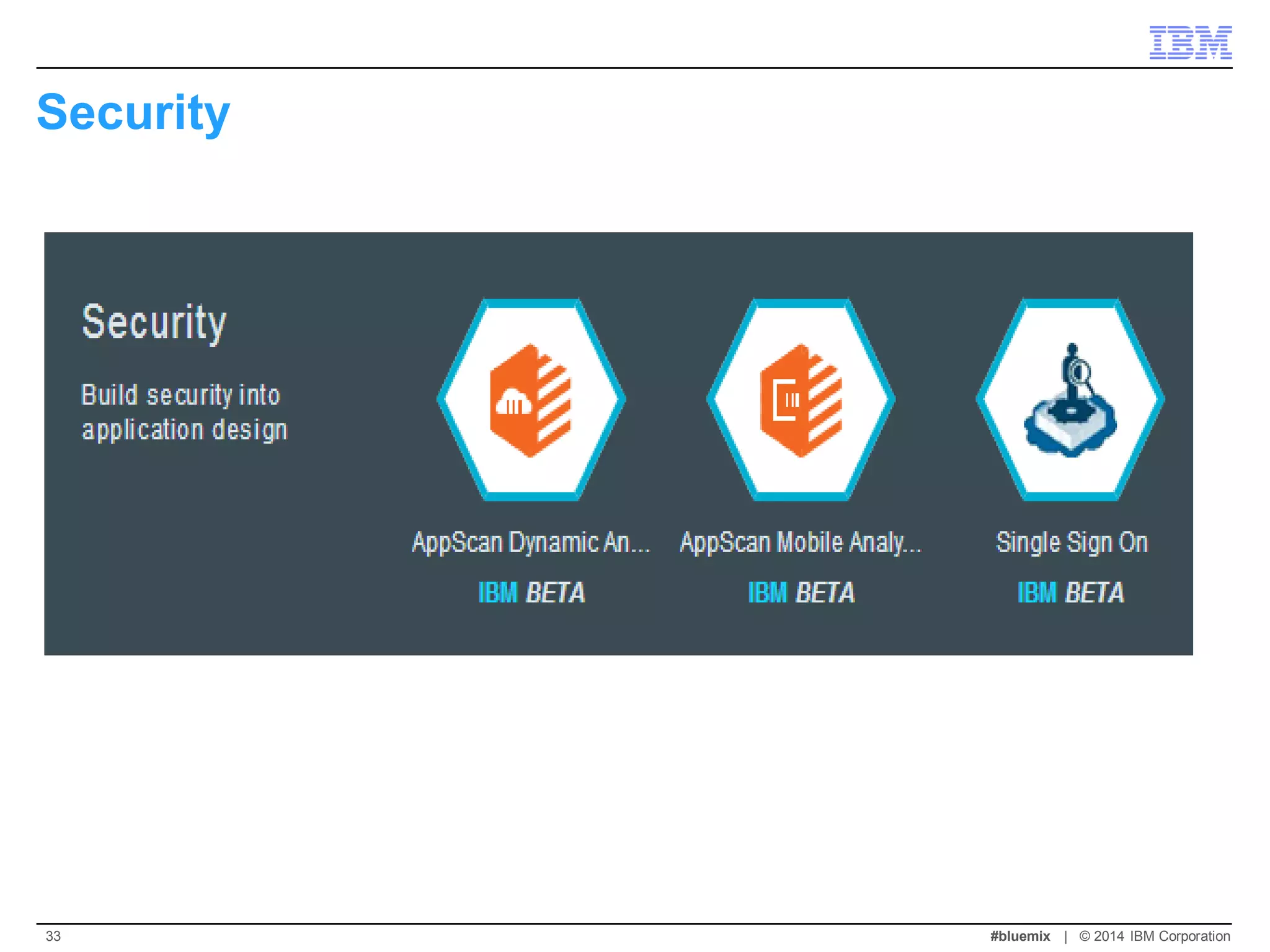 IBM

Security

Security

Build security into application design

AppScan Dynamic An...
IBM BETA

AppScan Mobile Analy...
IBM BETA

Single Sign On
IBM BETA

33

#bluemix | © 2014 IBM Corporation